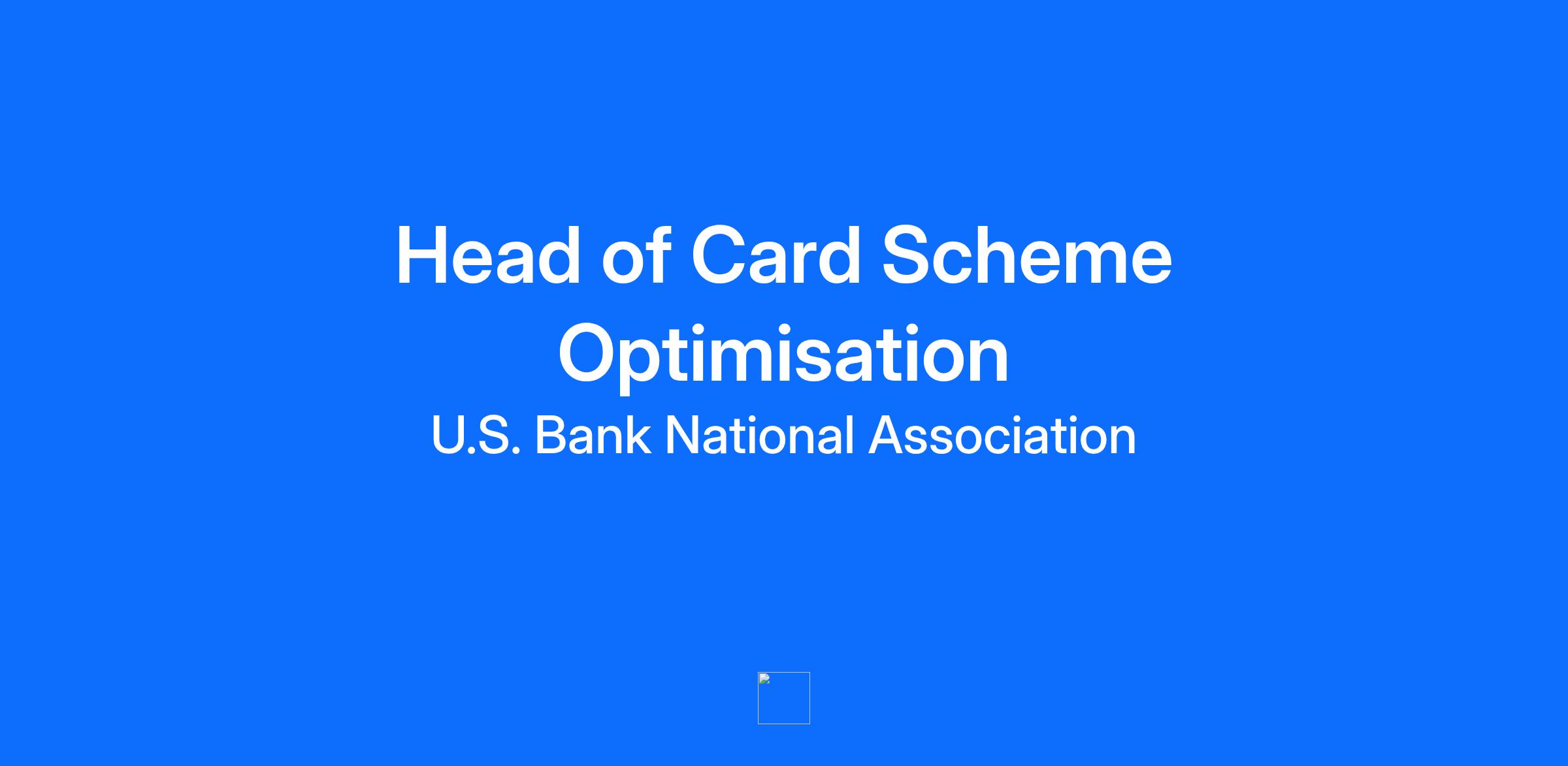 Head of Card Scheme Optimisation

U.S. Bank National Association